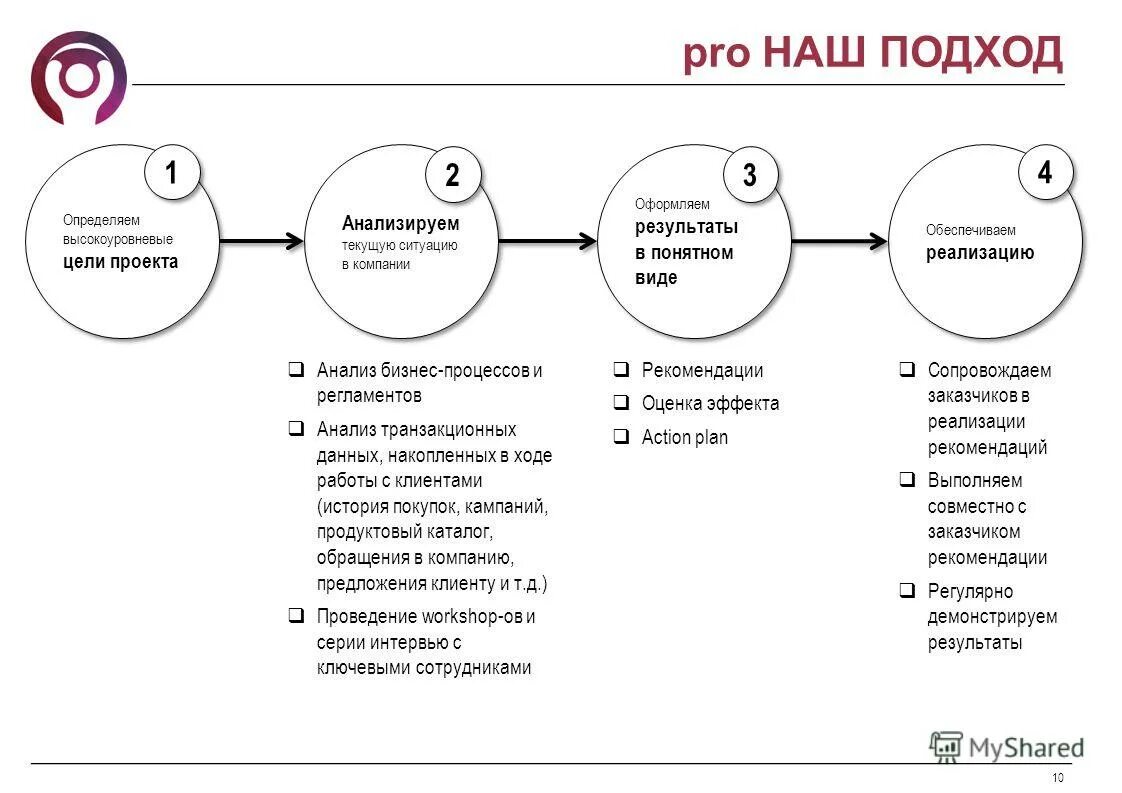 pro НАШ ПОДХОД

1

Определяем высокоуровневые цели проекта

2

Анализируем текущую ситуацию в компании

3

Оформляем результаты в понятном виде

4

Обеспечиваем реализацию

❑ Анализ бизнес-процессов и регламентов

❑ Анализ транзакционных данных, накопленных в ходе работы с клиентами (история покупок, кампаний, продуктовый каталог, обращения в компанию, предложения клиенту и т.д.)

❑ Проведение workshop-ов и серии интервью с ключевыми сотрудниками

❑ Рекомендации

❑ Оценка эффекта

❑ Action plan

❑ Сопровождаем заказчиков в реализации рекомендаций

❑ Выполняем совместно с заказчиком рекомендации

❑ Регулярно демонстрируем результаты

MyShared

10